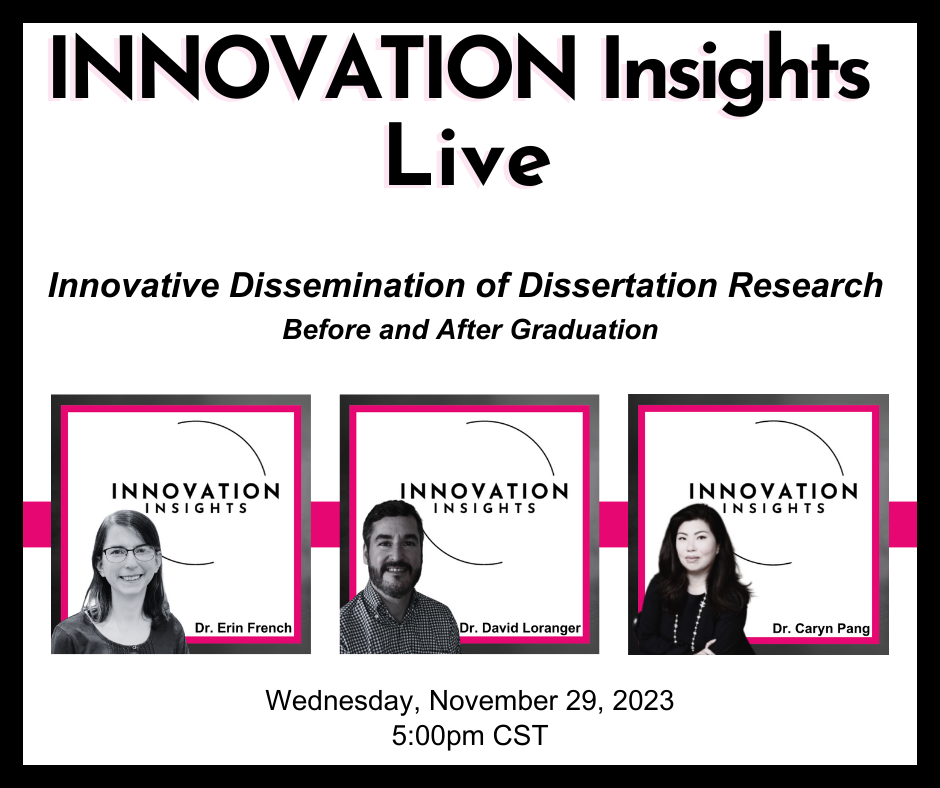 INNOVATION Insights Live

Innovative Dissemination of Dissertation Research
Before and After Graduation

INNOVATION INSIGHTS
Dr. Erin French

INNOVATION INSIGHTS
Dr. David Loranger

INNOVATION INSIGHTS
Dr. Caryn Pang

Wednesday, November 29, 2023
5:00pm CST